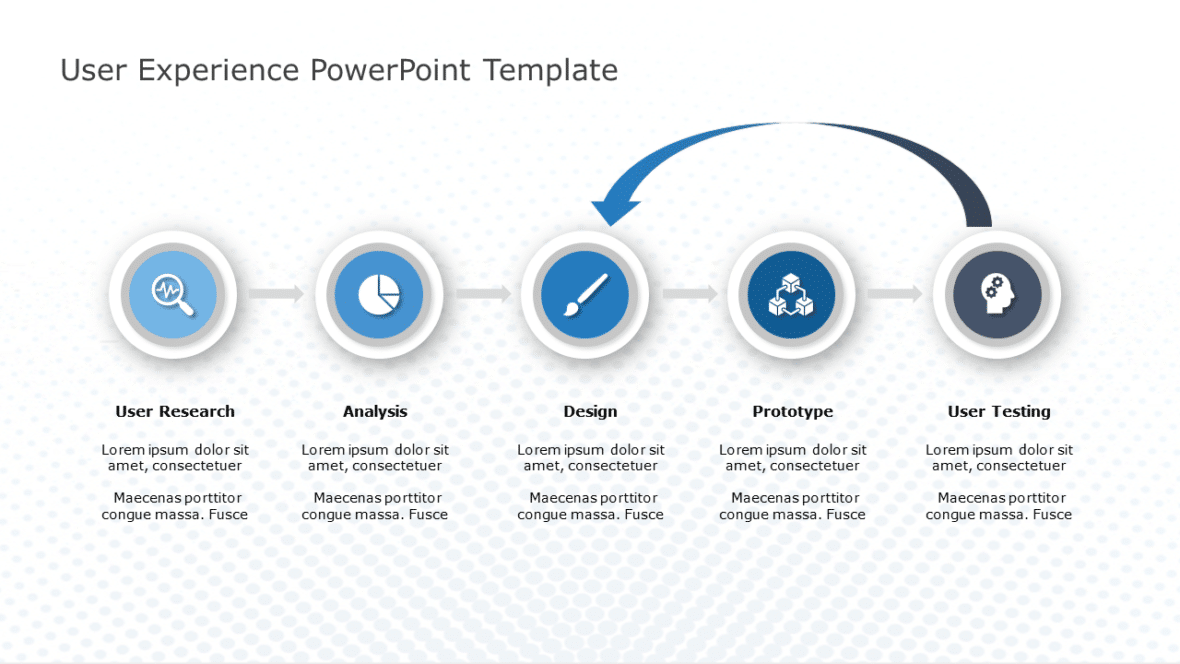 User Experience PowerPoint Template

User Research

Lorem ipsum dolor sit amet, consectetuer

Maecenas porttitor congue massa. Fusce

Analysis

Lorem ipsum dolor sit amet, consectetuer

Maecenas porttitor congue massa. Fusce

Design

Lorem ipsum dolor sit amet, consectetuer

Maecenas porttitor congue massa. Fusce

Prototype

Lorem ipsum dolor sit amet, consectetuer

Maecenas porttitor congue massa. Fusce

User Testing

Lorem ipsum dolor sit amet, consectetuer

Maecenas porttitor congue massa. Fusce